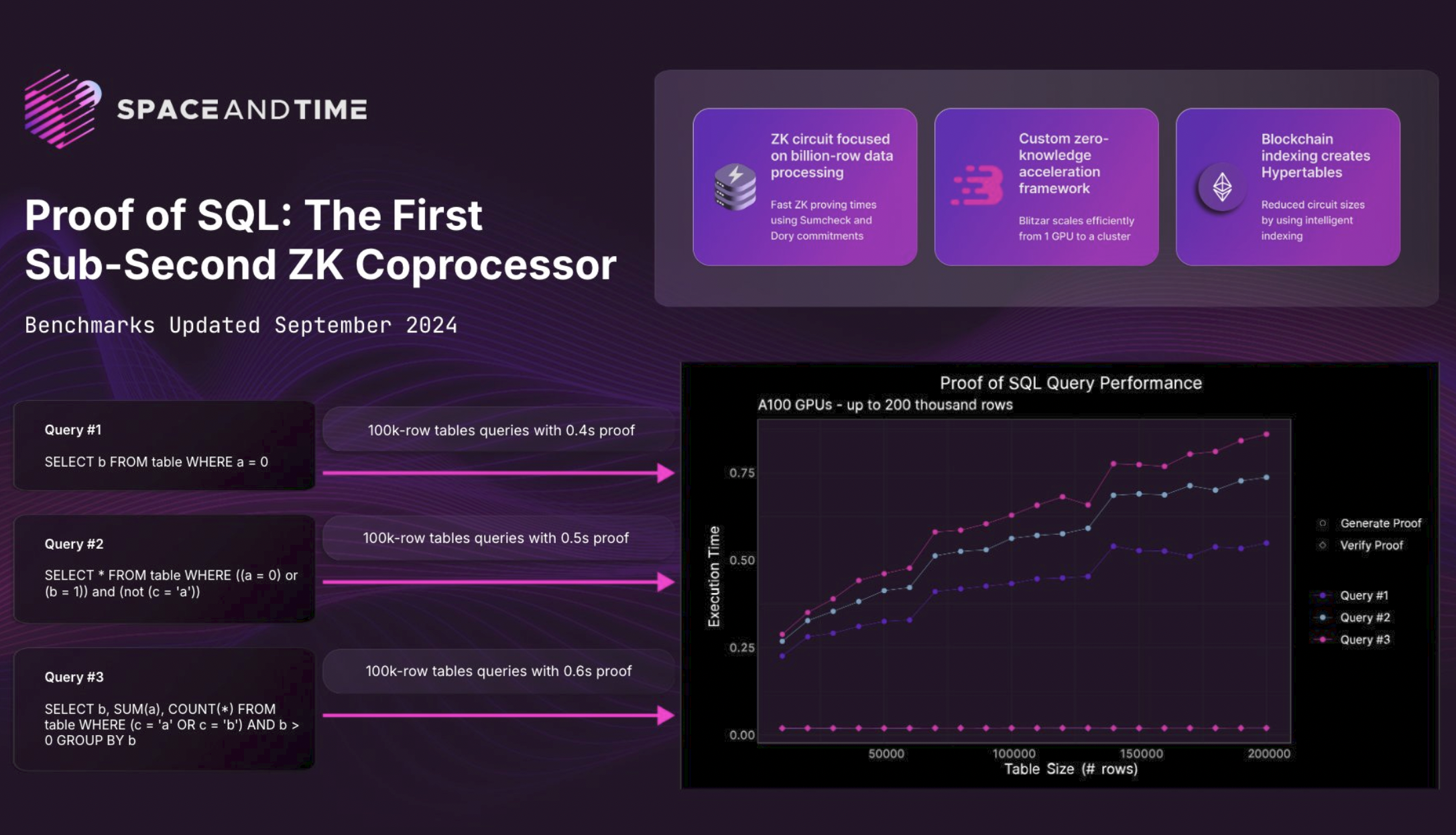 SPACEANDTIME

Proof of SQL: The First Sub-Second ZK Coprocessor

Benchmarks Updated September 2024

ZK circuit focused on billion-row data processing

Fast ZK proving times using Sumcheck and Dory commitments

Custom zero-knowledge acceleration framework

Blitzar scales efficiently from 1 GPU to a cluster

Blockchain indexing creates Hypertables

Reduced circuit sizes by using intelligent indexing

Query #1

SELECT b FROM table WHERE a = 0

100k-row tables queries with 0.4s proof

Query #2

SELECT * FROM table WHERE ((a = 0) or (b = 1)) and (not (c = 'a'))

100k-row tables queries with 0.5s proof

Query #3

SELECT b, SUM(a), COUNT(*) FROM table WHERE (c = 'a' OR c = 'b') AND b > 0 GROUP BY b

100k-row tables queries with 0.6s proof

Proof of SQL Query Performance

A100 GPUs - up to 200 thousand rows

Execution Time

0.75
0.50
0.25
0.00

50000 100000 150000 200000

Table Size (# rows)

Generate Proof
Verify Proof

Query #1
Query #2
Query #3